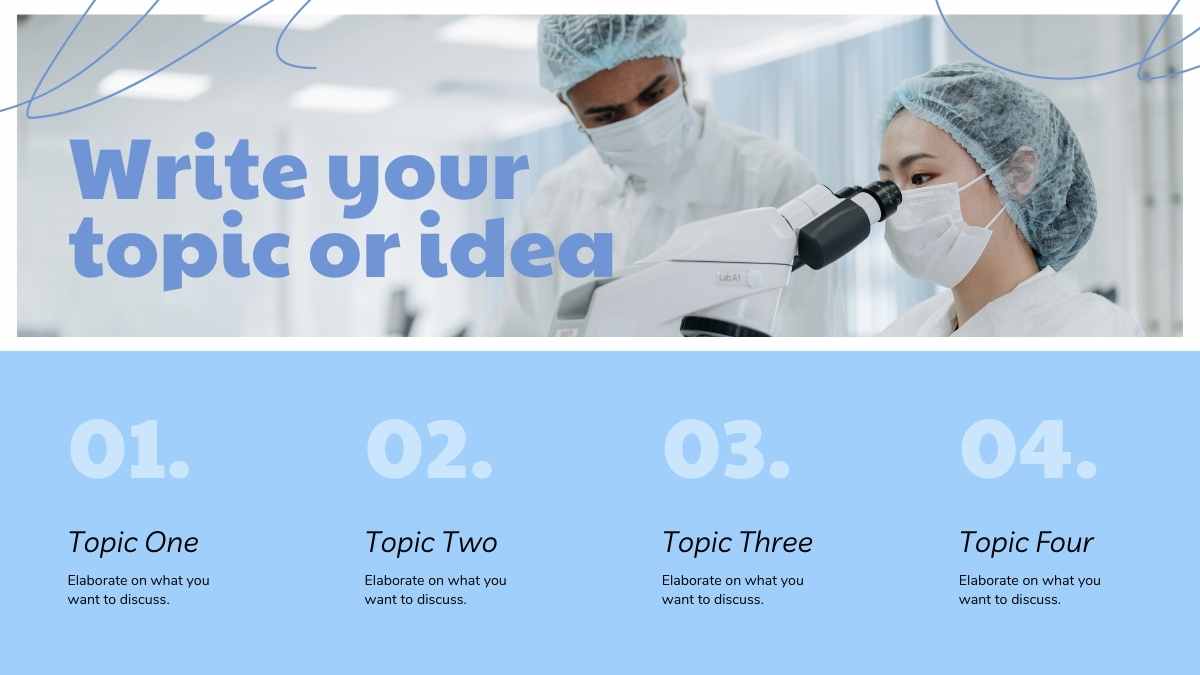 Write your topic or idea

LabA1

01.

Topic One

Elaborate on what you want to discuss.

02.

Topic Two

Elaborate on what you want to discuss.

03.

Topic Three

Elaborate on what you want to discuss.

04.

Topic Four

Elaborate on what you want to discuss.